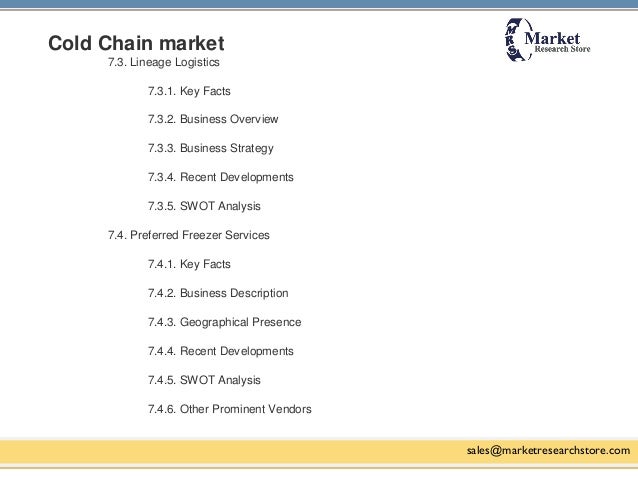 Cold Chain market

MRS Market Research Store

7.3. Lineage Logistics

7.3.1. Key Facts

7.3.2. Business Overview

7.3.3. Business Strategy

7.3.4. Recent Developments

7.3.5. SWOT Analysis

7.4. Preferred Freezer Services

7.4.1. Key Facts

7.4.2. Business Description

7.4.3. Geographical Presence

7.4.4. Recent Developments

7.4.5. SWOT Analysis

7.4.6. Other Prominent Vendors

sales@marketresearchstore.com